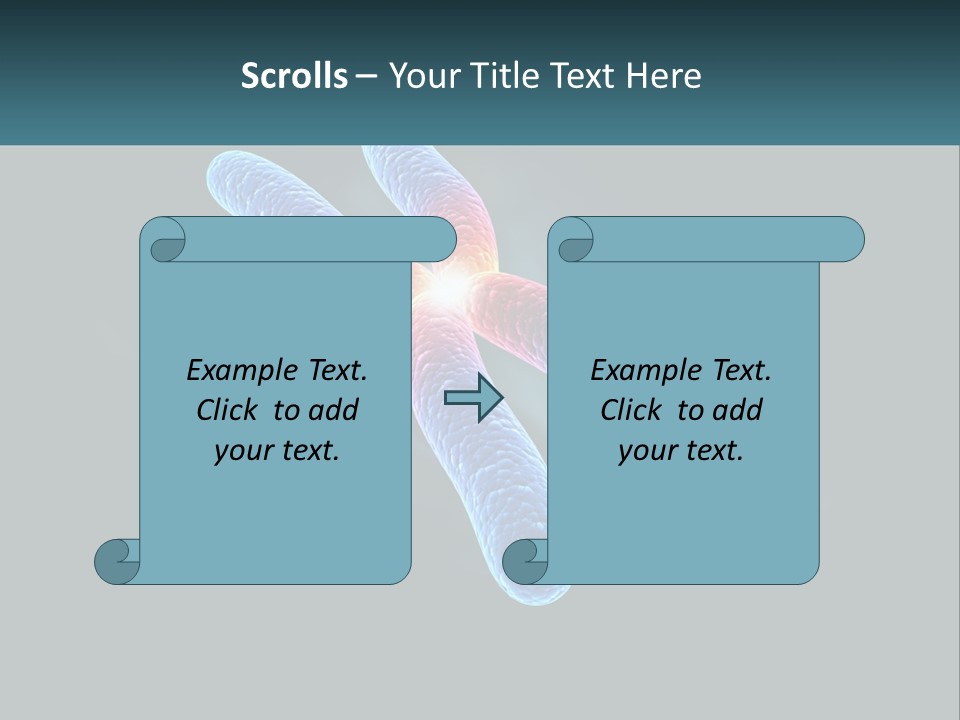 Scrolls – Your Title Text Here

Example Text. Click to add your text.

Example Text. Click to add your text.